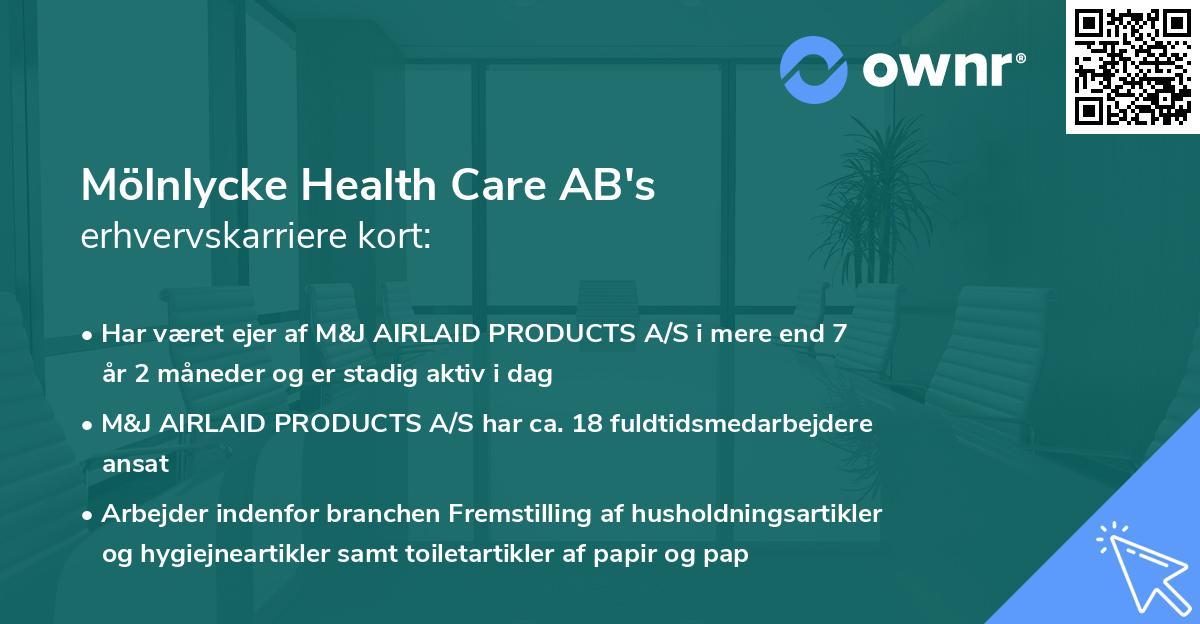 ownr®

Mölnlycke Health Care AB's
erhvervskarriere kort:

• Har været ejer af M&J AIRLAID PRODUCTS A/S i mere end 7 år 2 måneder og er stadig aktiv i dag

• M&J AIRLAID PRODUCTS A/S har ca. 18 fuldtidsmedarbejdere ansat

• Arbejder indenfor branchen Fremstilling af husholdningsartikler og hygiejneartikler samt toiletartikler af papir og pap